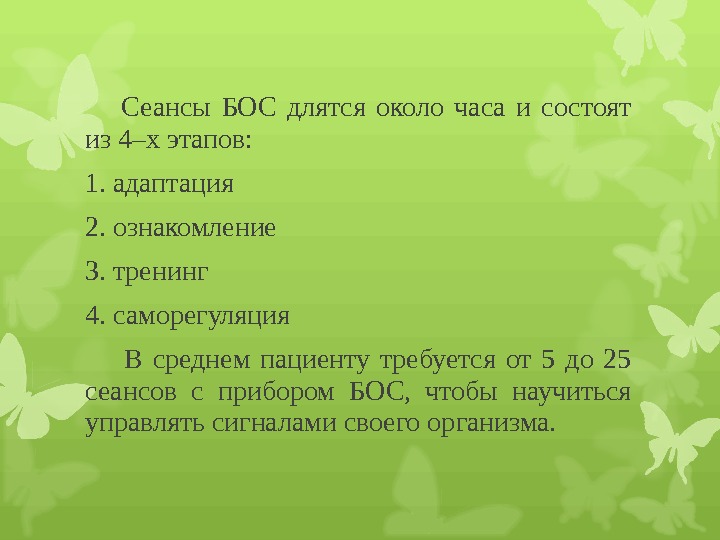 Сеансы БОС длятся около часа и состоят из 4–х этапов:

1. адаптация

2. ознакомление

3. тренинг

4. саморегуляция

В среднем пациенту требуется от 5 до 25 сеансов с прибором БОС, чтобы научиться управлять сигналами своего организма.